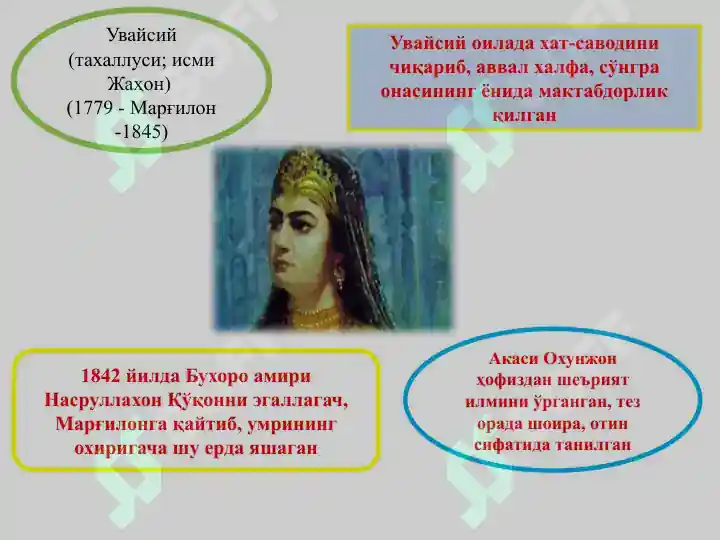 Увайсий (тахаллуси; исми Жаҳон) (1779 - Марғилон -1845)

Увайсий оилада хат-саводини чиқариб, аввал халфа, сўнгра онасининг ёнида мактабдорлик қилган

1842 йилда Бухоро амири Насруллахон Қўқонни эгаллагач, Марғилонга қайтиб, умрининг охиригача шу ерда яшаган

Акаси Охунжон ҳофиздан шеърият илмини ўрганган, тез орада шоира, отин сифатида танилган